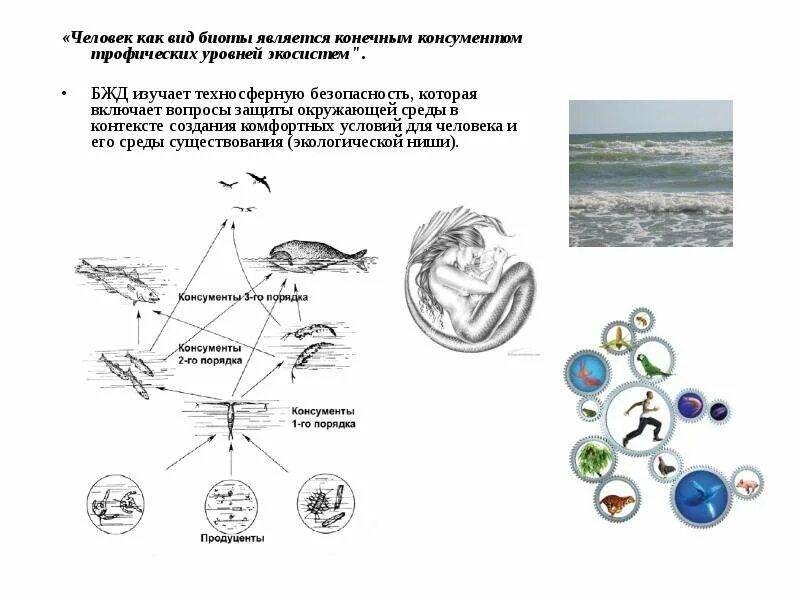 «Человек как вид биоты является конечным консументом трофических уровней экосистем".

• БЖД изучает техносферную безопасность, которая включает вопросы защиты окружающей среды в контексте создания комфортных условий для человека и его среды существования (экологической ниши).

Консументы 3-го порядка

Консументы 2-го порядка

Консументы 1-го порядка

Продуценты